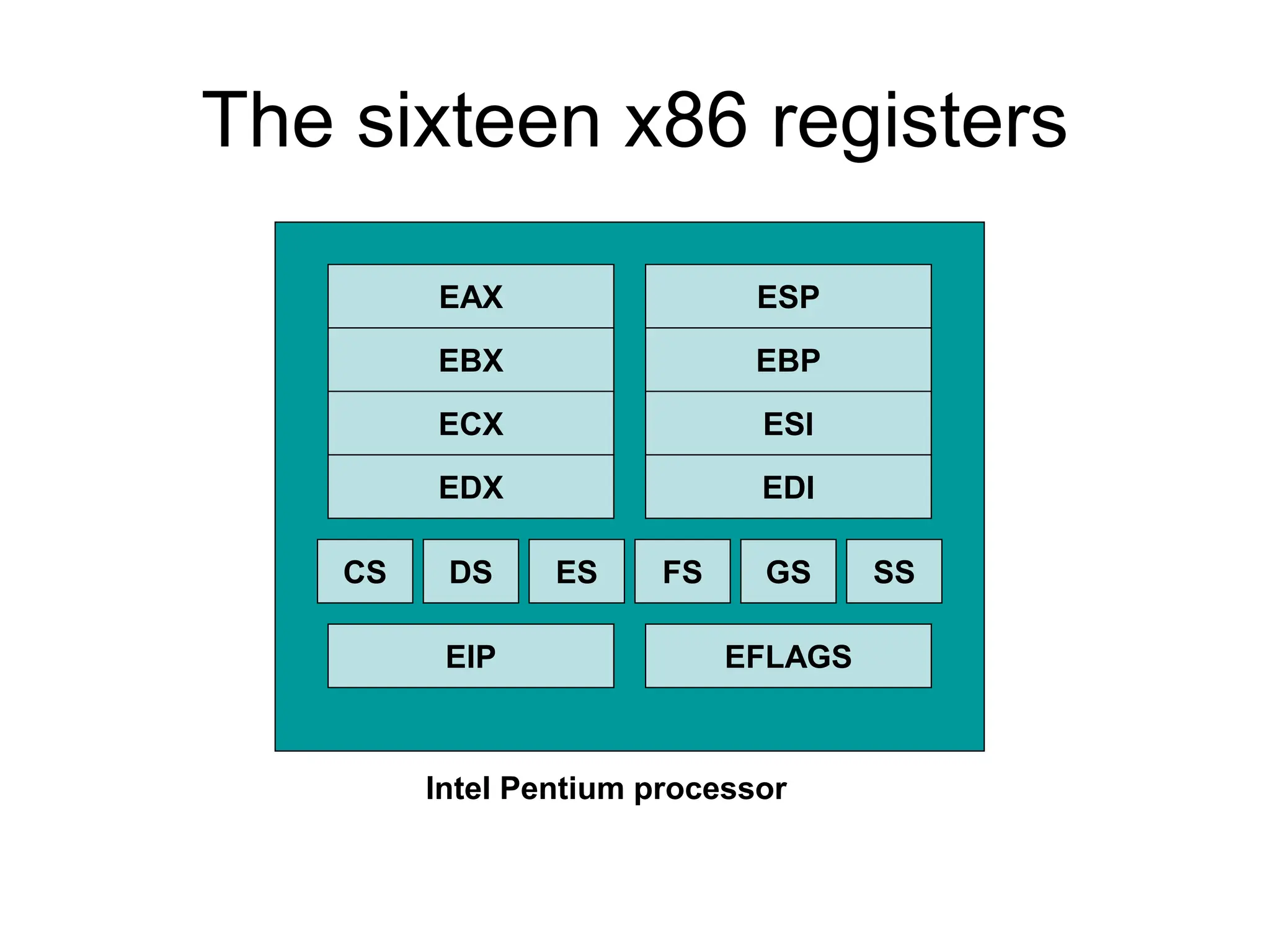 The sixteen x86 registers

EAX
EBX
ECX
EDX

ESP
EBP
ESI
EDI

CS DS ES FS GS SS

EIP EFLAGS

Intel Pentium processor